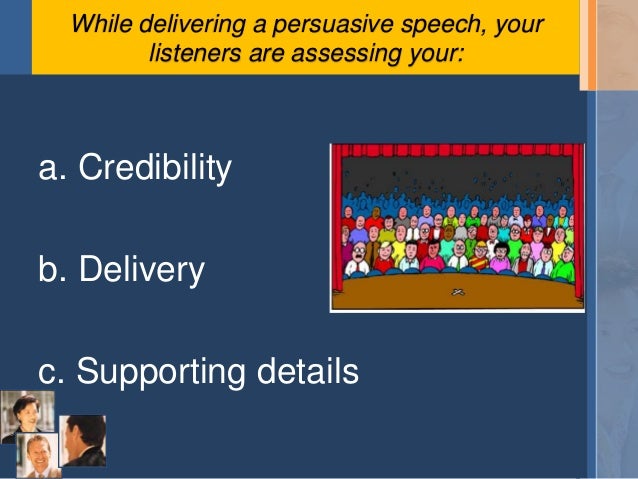 While delivering a persuasive speech, your listeners are assessing your:

a. Credibility

b. Delivery

c. Supporting details